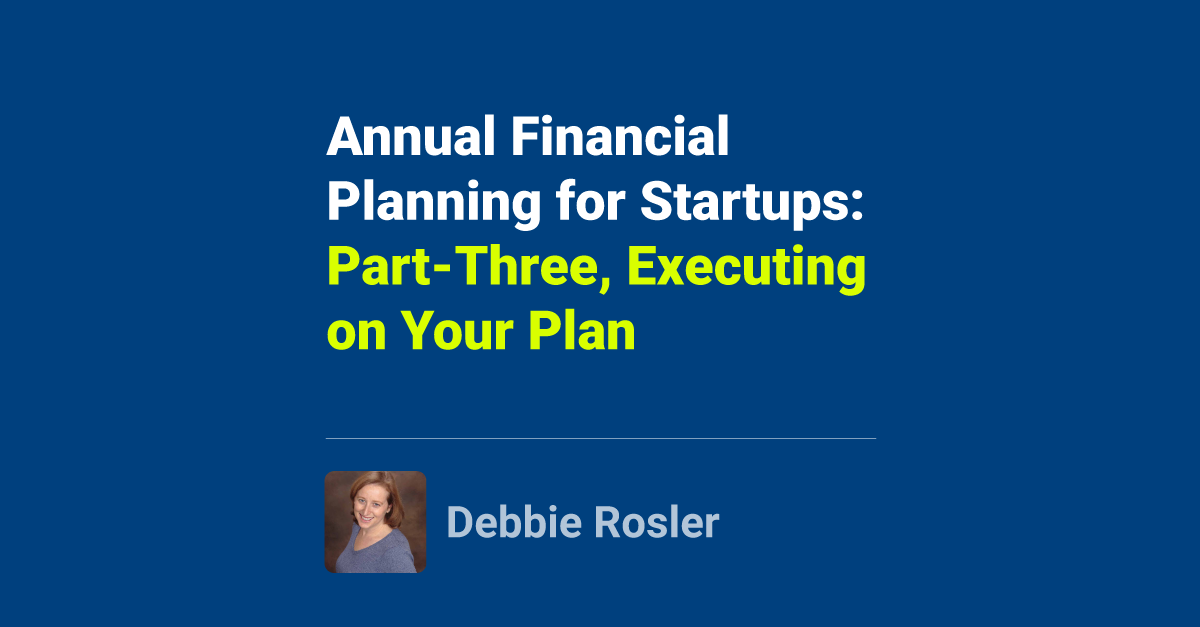 Annual Financial Planning for Startups: Part-Three, Executing on Your Plan

Debbie Rosler